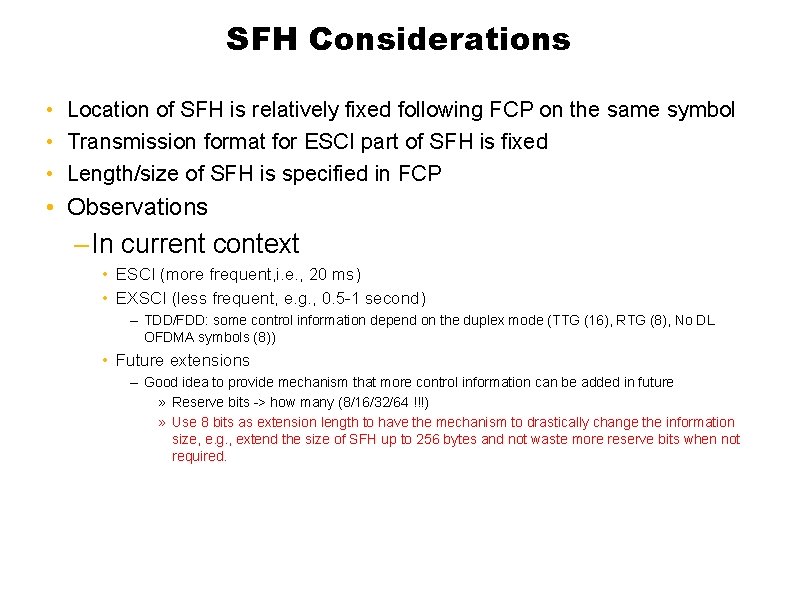 SFH Considerations

• Location of SFH is relatively fixed following FCP on the same symbol
• Transmission format for ESCI part of SFH is fixed
• Length/size of SFH is specified in FCP
• Observations
– In current context
• ESCI (more frequent,i.e., 20 ms)
• EXSCI (less frequent, e.g., 0.5-1 second)
– TDD/FDD: some control information depend on the duplex mode (TTG (16), RTG (8), No DL OFDMA symbols (8))
• Future extensions
– Good idea to provide mechanism that more control information can be added in future
» Reserve bits -> how many (8/16/32/64 !!!)
» Use 8 bits as extension length to have the mechanism to drastically change the information size, e.g., extend the size of SFH up to 256 bytes and not waste more reserve bits when not required.